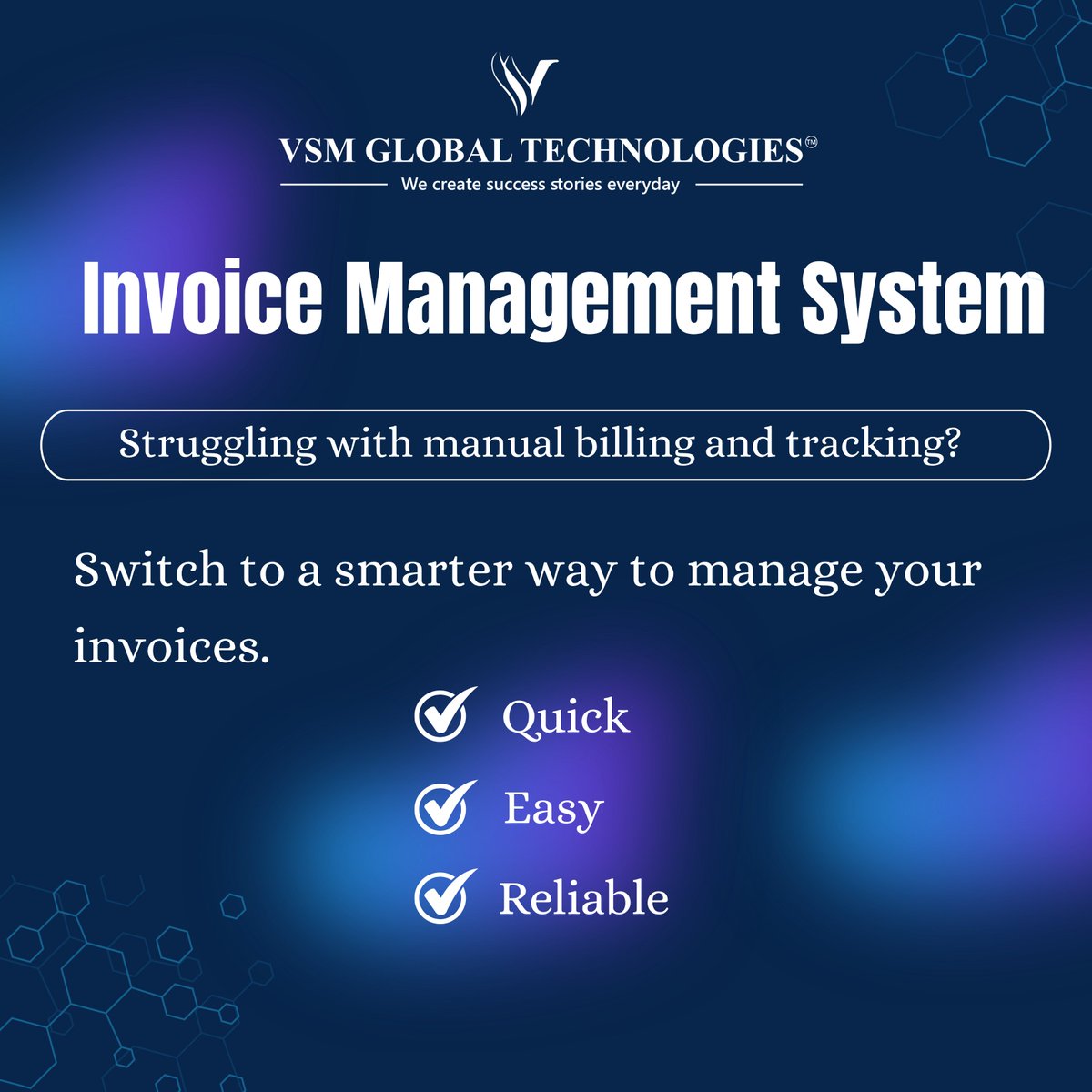 VSM GLOBAL TECHNOLOGIES™
We create success stories everyday

Invoice Management System

Struggling with manual billing and tracking?

Switch to a smarter way to manage your invoices.

Quick
Easy
Reliable